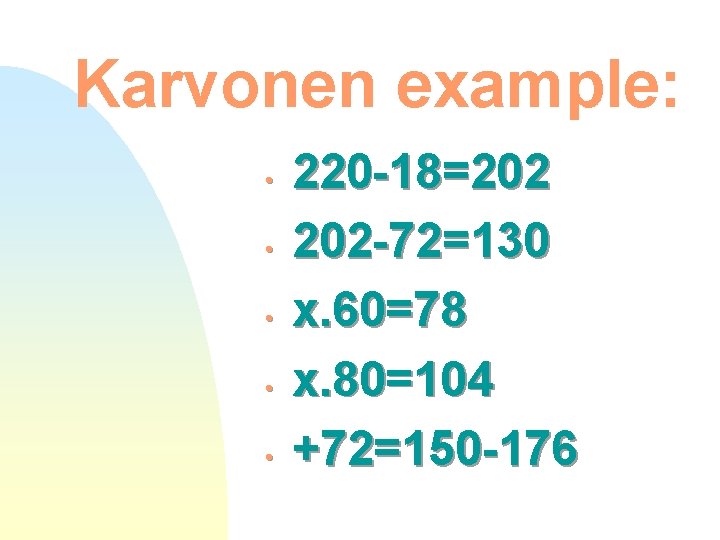 Karvonen example:

- 220-18=202
- 202-72=130
- x.60=78
- x.80=104
- +72=150-176